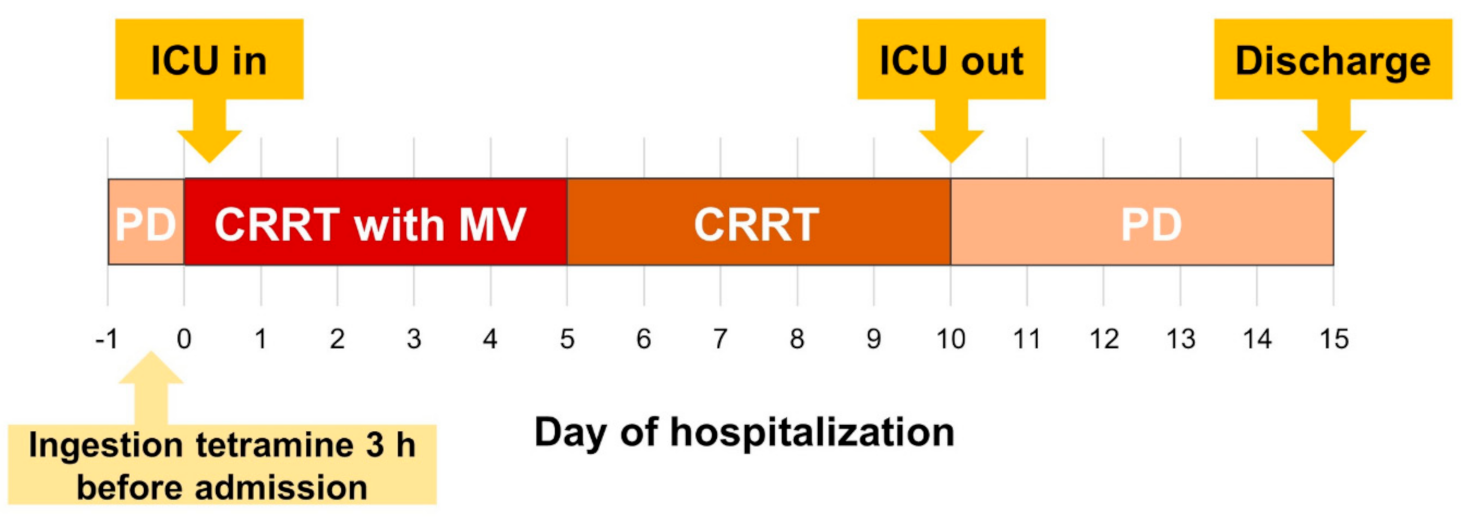 ICU in

ICU out

Discharge

PD

CRRT with MV

CRRT

PD

-1 0 1 2 3 4 5 6 7 8 9 10 11 12 13 14 15

Ingestion tetramine 3 h before admission

Day of hospitalization